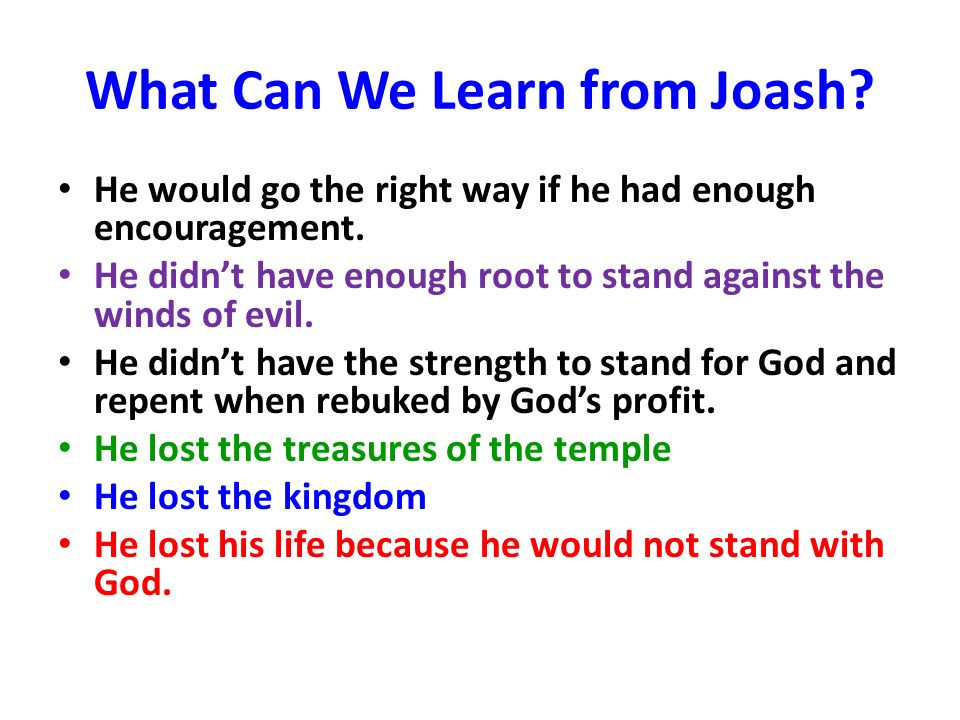 What Can We Learn from Joash?

• He would go the right way if he had enough encouragement.
• He didn’t have enough root to stand against the winds of evil.
• He didn’t have the strength to stand for God and repent when rebuked by God’s profit.
• He lost the treasures of the temple
• He lost the kingdom
• He lost his life because he would not stand with God.